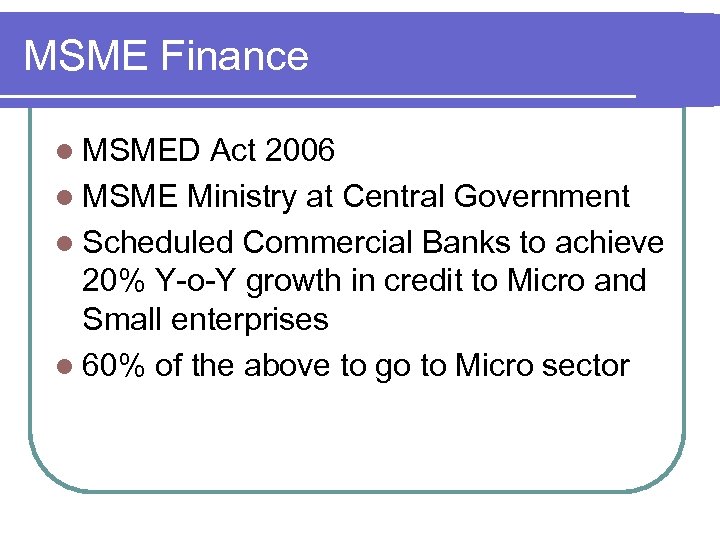 MSME Finance

- MSMED Act 2006
- MSME Ministry at Central Government
- Scheduled Commercial Banks to achieve 20% Y-o-Y growth in credit to Micro and Small enterprises
- 60% of the above to go to Micro sector